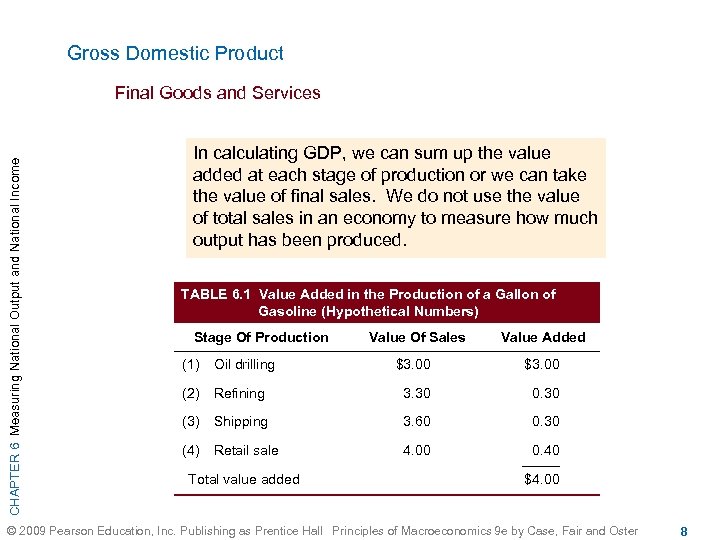 Gross Domestic Product

Final Goods and Services

In calculating GDP, we can sum up the value added at each stage of production or we can take the value of final sales. We do not use the value of total sales in an economy to measure how much output has been produced.

TABLE 6.1 Value Added in the Production of a Gallon of Gasoline (Hypothetical Numbers)

| Stage Of Production | Value Of Sales | Value Added |
|---|---|---|
| (1) Oil drilling | \$3.00 | \$3.00 |
| (2) Refining | 3.30 | 0.30 |
| (3) Shipping | 3.60 | 0.30 |
| (4) Retail sale | 4.00 | 0.40 |
| Total value added | | \$4.00 |

CHAPTER 6 Measuring National Output and National Income

© 2009 Pearson Education, Inc. Publishing as Prentice Hall Principles of Macroeconomics 9e by Case, Fair and Oster 8